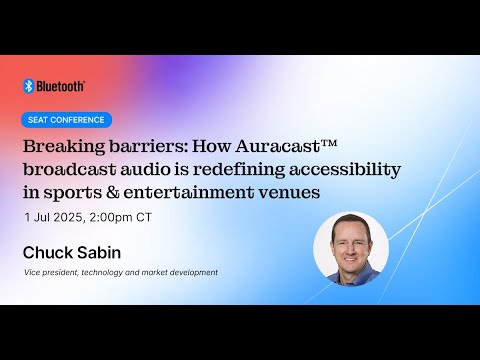 Bluetooth®

SEAT CONFERENCE

Breaking barriers: How Auracast™ broadcast audio is redefining accessibility in sports & entertainment venues

1 Jul 2025, 2:00pm CT

Chuck Sabin

Vice president, technology and market development